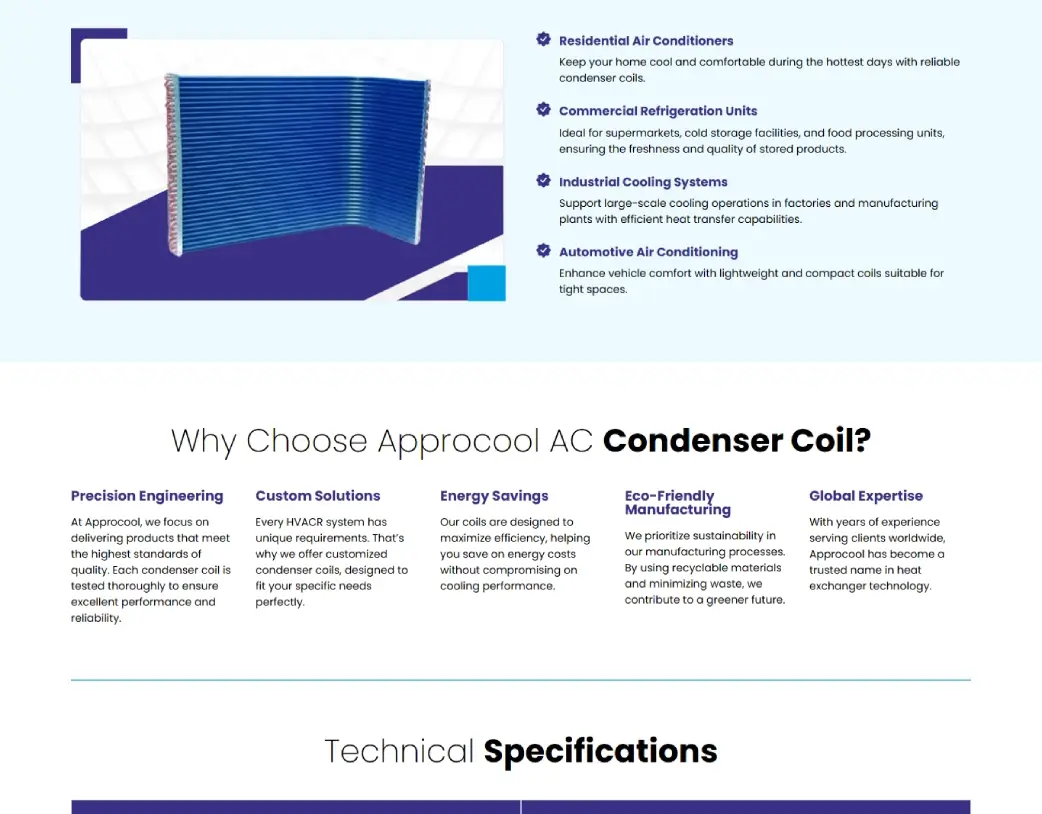 Residential Air Conditioners
Keep your home cool and comfortable during the hottest days with reliable condenser coils.

Commercial Refrigeration Units
Ideal for supermarkets, cold storage facilities, and food processing units, ensuring the freshness and quality of stored products.

Industrial Cooling Systems
Support large-scale cooling operations in factories and manufacturing plants with efficient heat transfer capabilities.

Automotive Air Conditioning
Enhance vehicle comfort with lightweight and compact coils suitable for tight spaces.

Why Choose Approcool AC Condenser Coil?

Precision Engineering
At Approcool, we focus on delivering products that meet the highest standards of quality. Each condenser coil is tested thoroughly to ensure excellent performance and reliability.

Custom Solutions
Every HVACR system has unique requirements. That's why we offer customized condenser coils, designed to fit your specific needs perfectly.

Energy Savings
Our coils are designed to maximize efficiency, helping you save on energy costs without compromising on cooling performance.

Eco-Friendly Manufacturing
We prioritize sustainability in our manufacturing processes. By using recyclable materials and minimizing waste, we contribute to a greener future.

Global Expertise
With years of experience serving clients worldwide, Approcool has become a trusted name in heat exchanger technology.

Technical Specifications